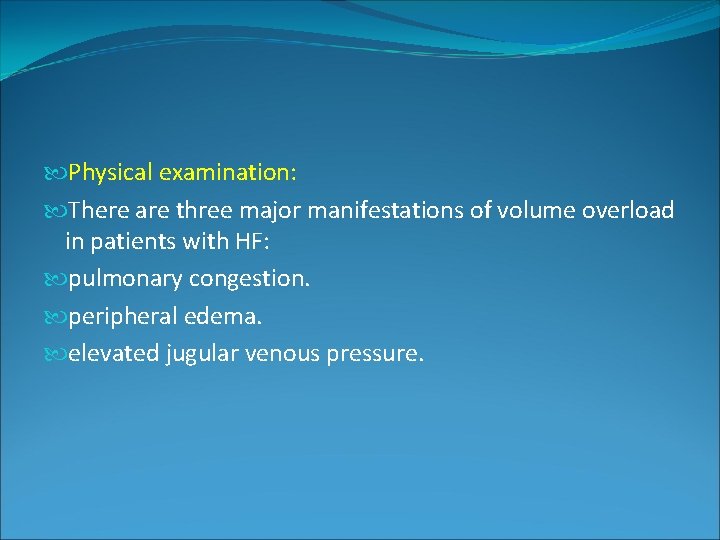 Physical examination:

There are three major manifestations of volume overload in patients with HF:

pulmonary congestion.

peripheral edema.

elevated jugular venous pressure.